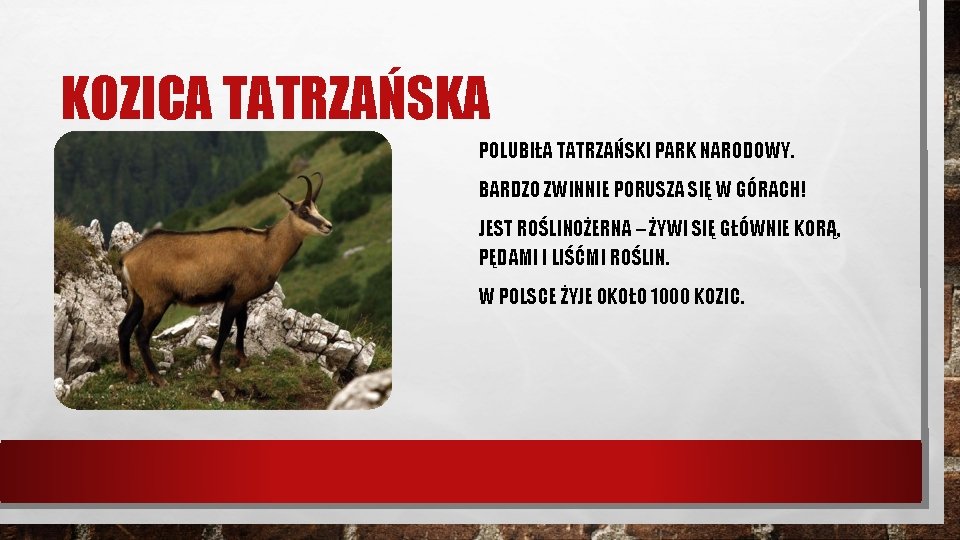 KOZICA TATRZAŃSKA

POLUBIŁA TATRZAŃSKI PARK NARODOWY.

BARDZO ZWINNIE PORUSZA SIĘ W GÓRACH!

JEST ROŚLINOŻERNA – ŻYWI SIĘ GŁÓWNIE KORĄ, PĘDAMI I LIŚĆMI ROŚLIN.

W POLSCE ŻYJE OKOŁO 1000 KOZIC.